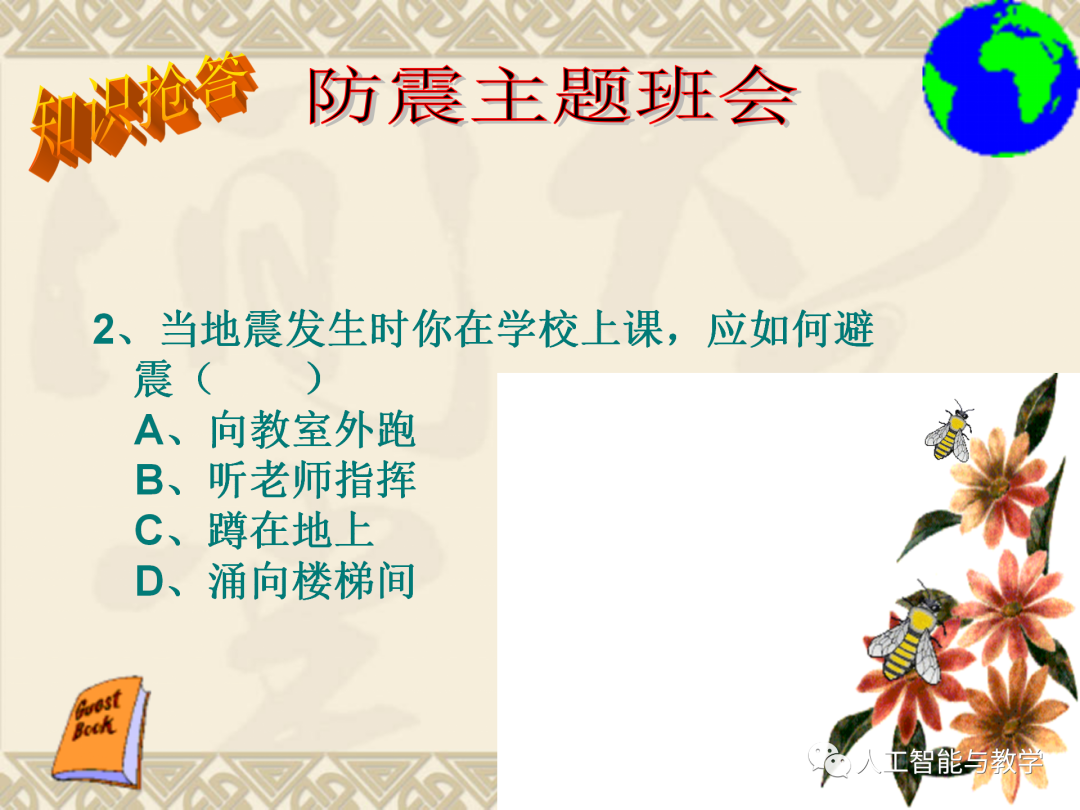 知识抢答

防震主题班会

2、当地震发生时你在学校上课，应如何避震（ ）
A、向教室外跑
B、听老师指挥
C、蹲在地上
D、涌向楼梯间

Guest Book

人工智能与教学